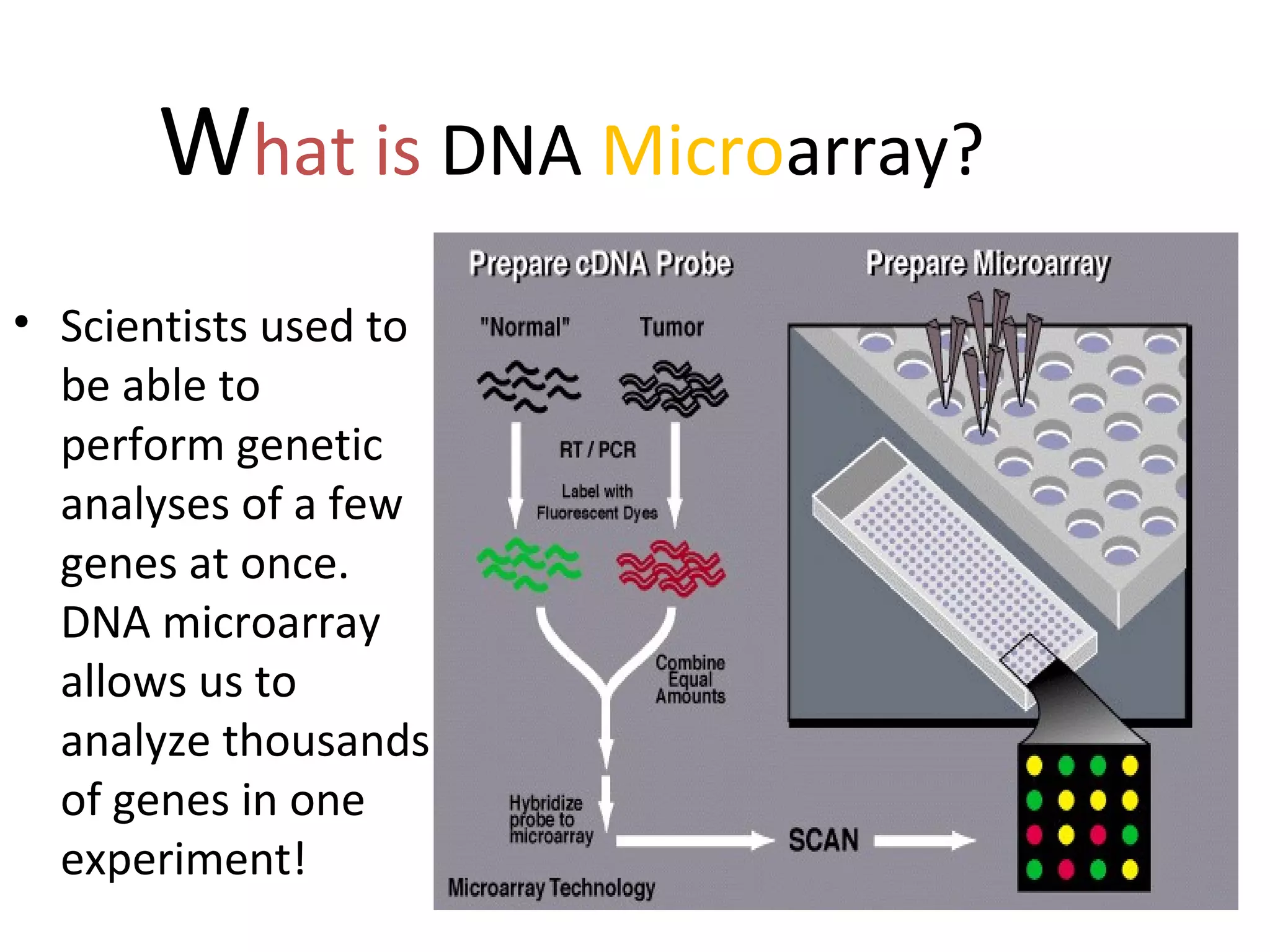 What is DNA Microarray?

• Scientists used to be able to perform genetic analyses of a few genes at once. DNA microarray allows us to analyze thousands of genes in one experiment!

Prepare cDNA Probe

Prepare Microarray

"Normal"

Tumor

RT / PCR

Label with Fluorescent Dyes

Combine Equal Amounts

Hybridize probe to microarray

SCAN

Microarray Technology